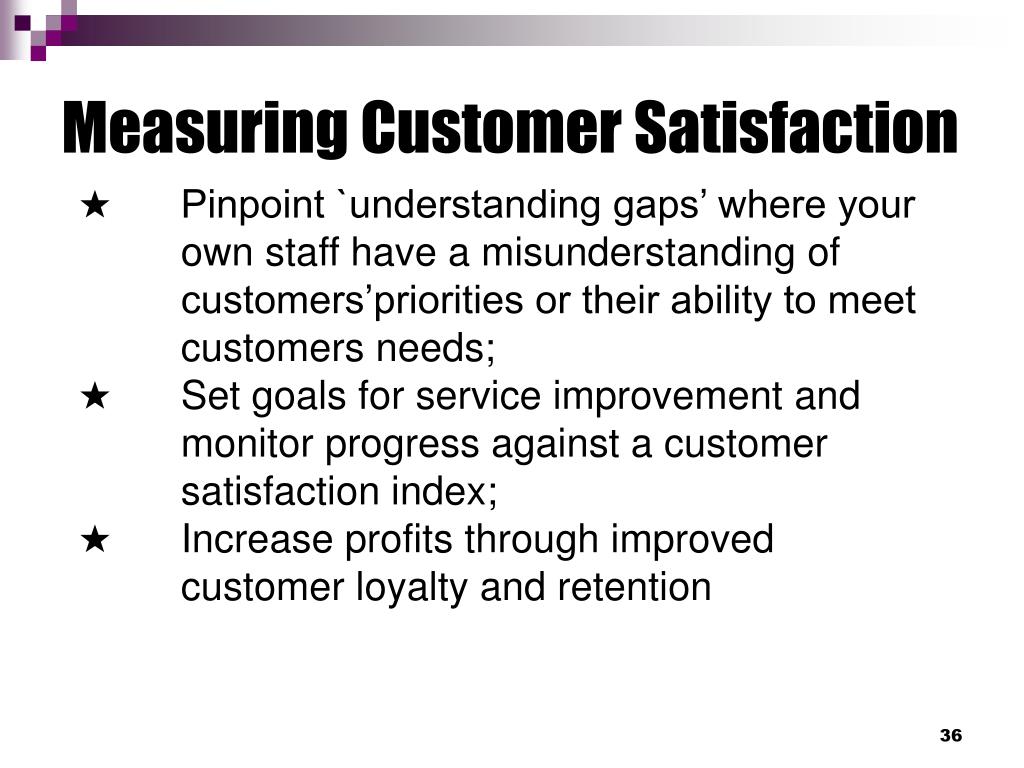 Measuring Customer Satisfaction

★ Pinpoint `understanding gaps’ where your own staff have a misunderstanding of customers’priorities or their ability to meet customers needs;

★ Set goals for service improvement and monitor progress against a customer satisfaction index;

★ Increase profits through improved customer loyalty and retention

36